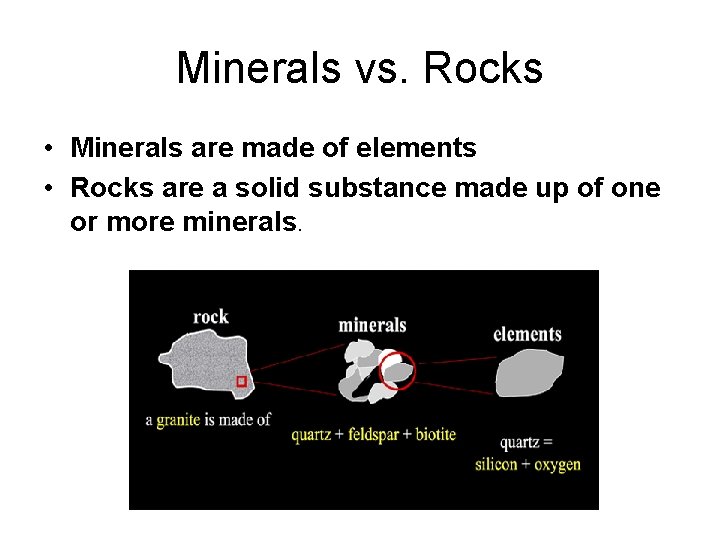 Minerals vs. Rocks

• Minerals are made of elements
• Rocks are a solid substance made up of one or more minerals.

rock

minerals

elements

a granite is made of

quartz + feldspar + biotite

quartz = silicon + oxygen